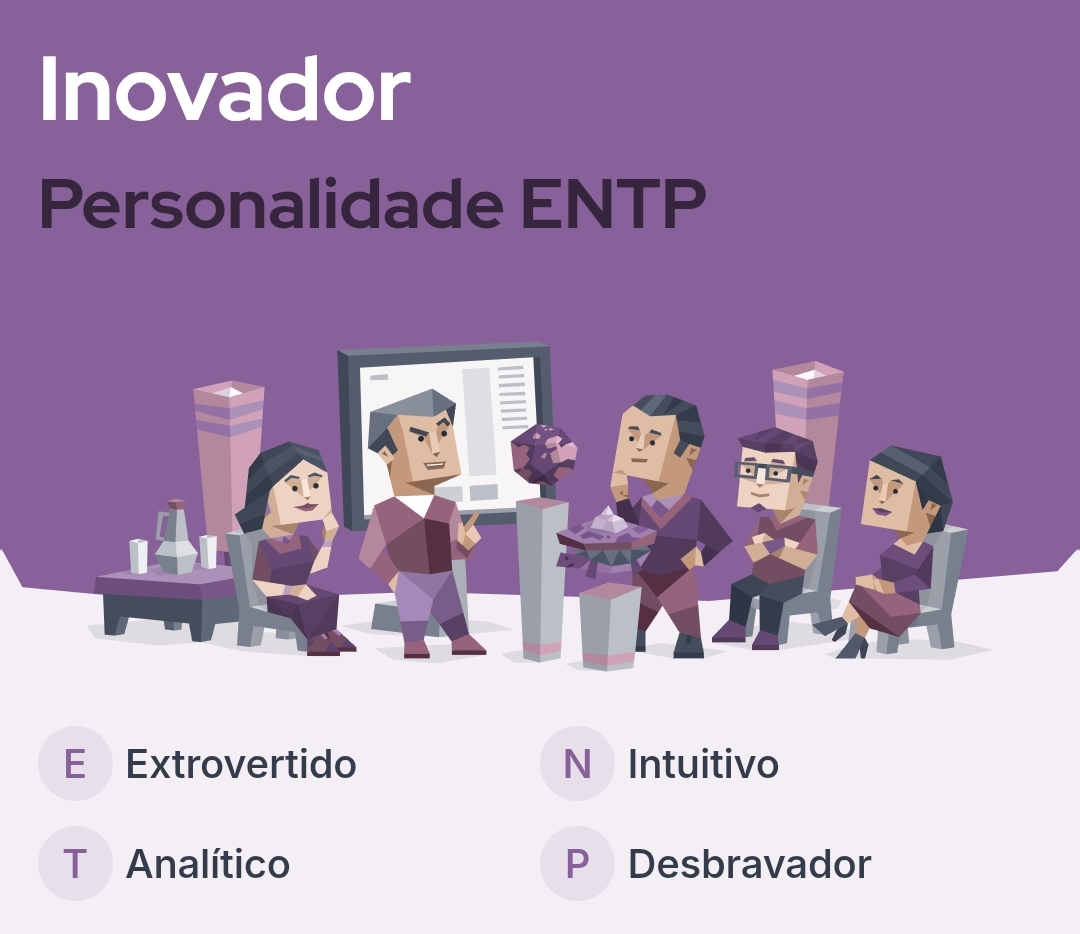 Inovador

Personalidade ENTP

E Extrovertido

N Intuitivo

T Analítico

P Desbravador